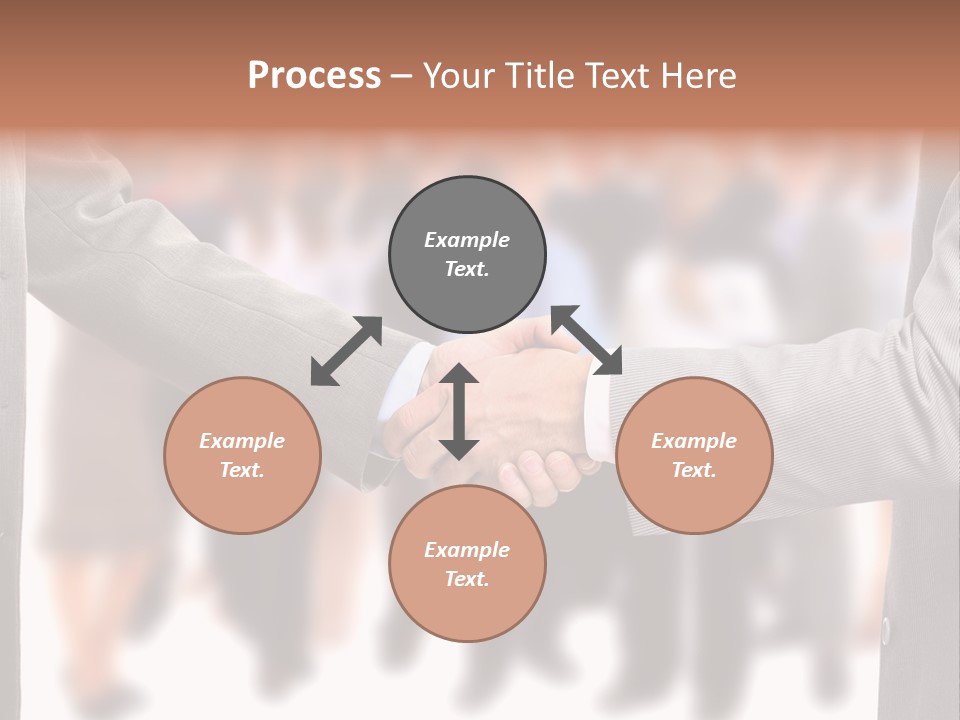 Process – Your Title Text Here

Example Text.

Example Text.

Example Text.

Example Text.